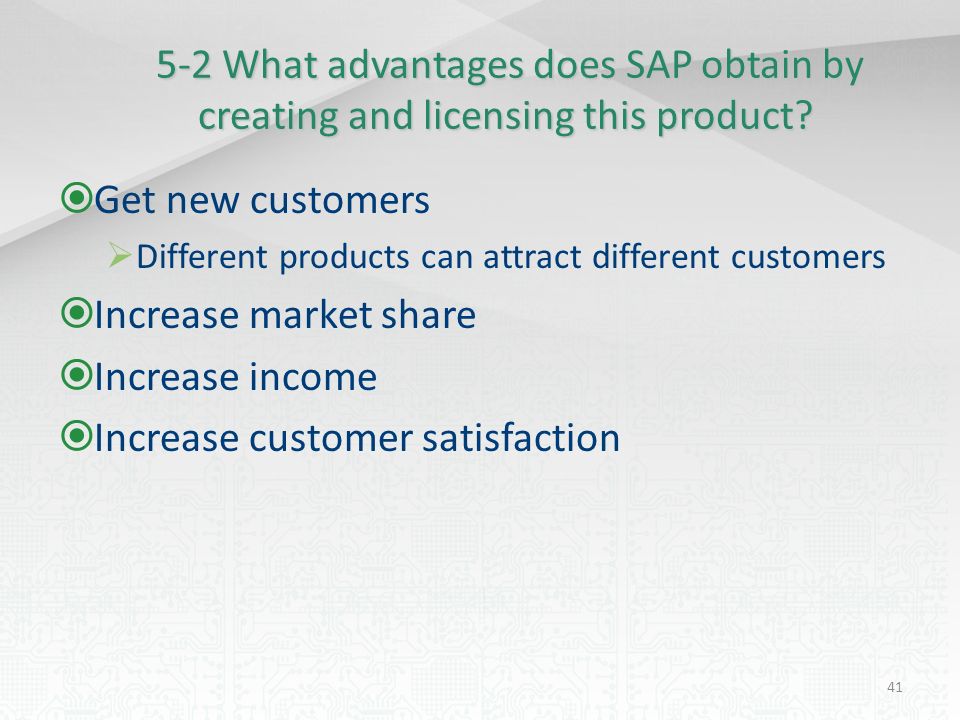 5-2 What advantages does SAP obtain by creating and licensing this product?

Get new customers

Different products can attract different customers

Increase market share

Increase income

Increase customer satisfaction

41